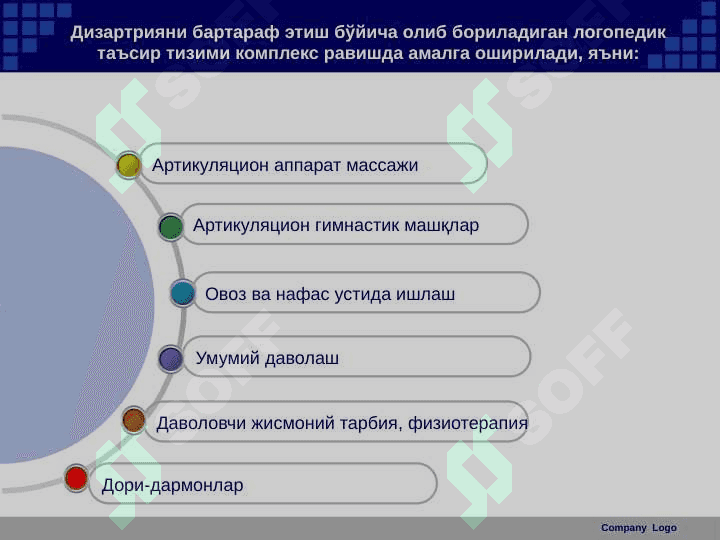 Дизартрияни бартараф этиш бўйича олиб бориладиган логопедик таъсир тизими комплекс равишда амалга оширилади, яъни:

Артикуляцион аппарат массажи

Артикуляцион гимнастик машқлар

Овоз ва нафас устида ишлаш

Умумий даволаш

Даволовчи жисмоний тарбия, физиотерапия

Дори-дармонлар

SOFF

SOFF

SOFF

SOFF

Company Logo